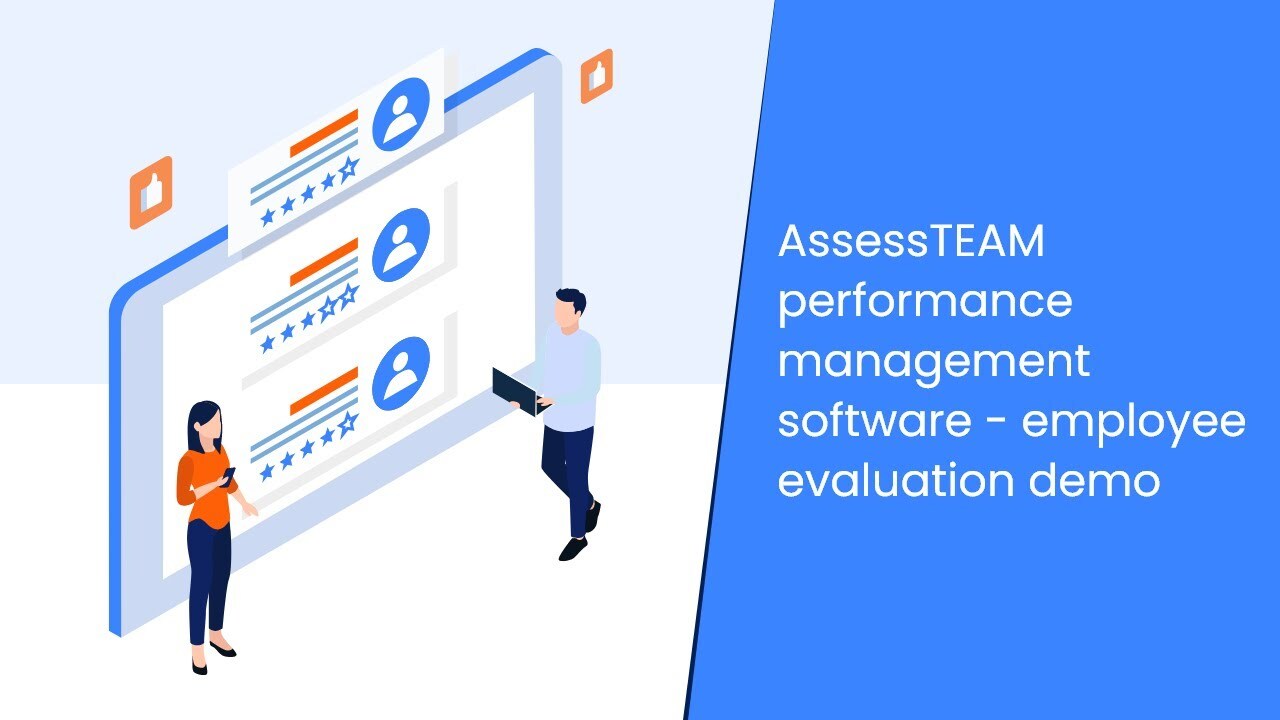 AssessTEAM performance management software - employee evaluation demo